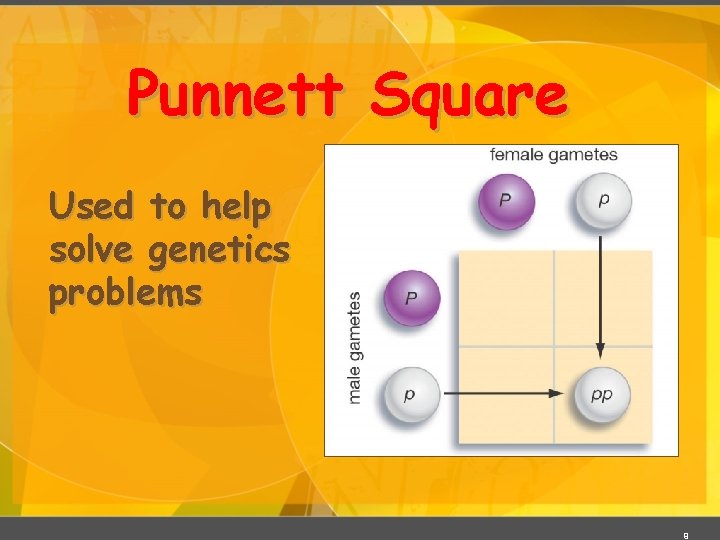 Punnett Square

Used to help solve genetics problems

female gametes

P

p

male gametes

P

p

pp

8